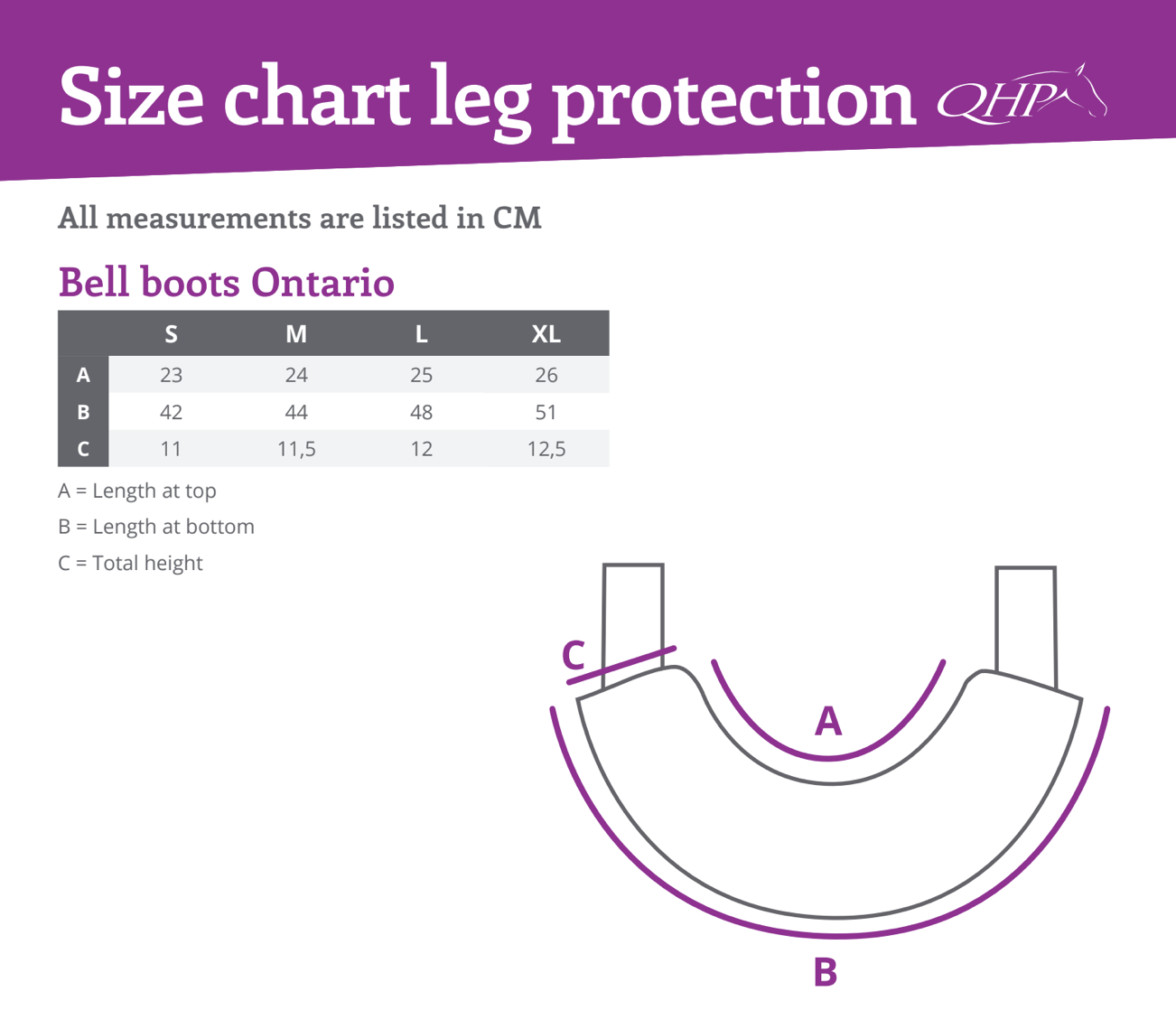 Size chart leg protection QHP

All measurements are listed in CM

Bell boots Ontario

| | S | M | L | XL |
|---|---|---|---|---|
| A | 23 | 24 | 25 | 26 |
| B | 42 | 44 | 48 | 51 |
| C | 11 | 11,5 | 12 | 12,5 |

A = Length at top

B = Length at bottom

C = Total height

C

A

B